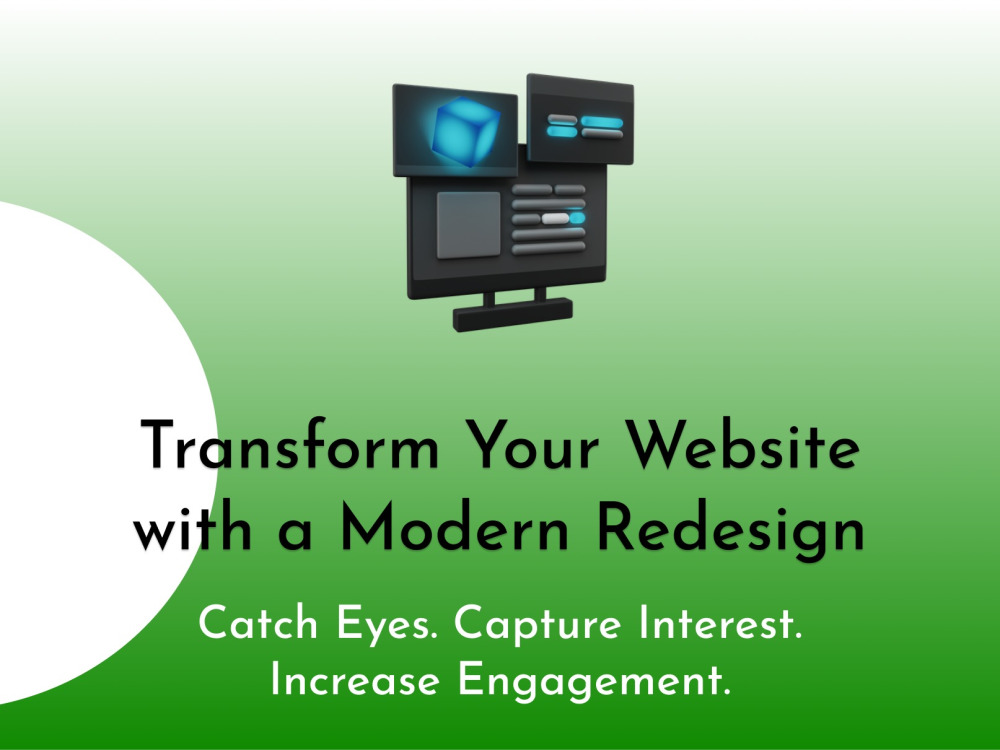 Transform Your Website with a Modern Redesign

Catch Eyes. Capture Interest. Increase Engagement.